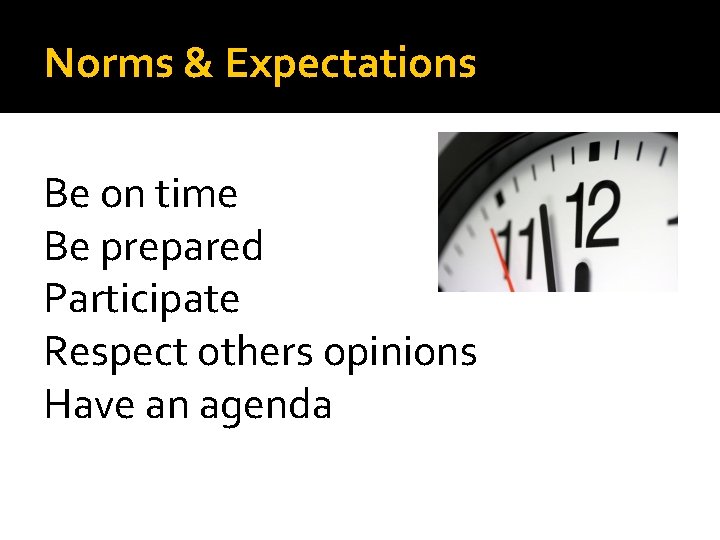 Norms & Expectations

Be on time
Be prepared
Participate
Respect others opinions
Have an agenda

11 12